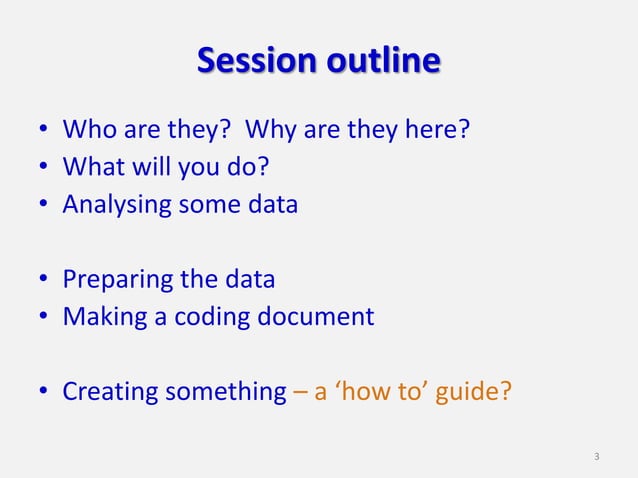 Session outline

• Who are they? Why are they here?
• What will you do?
• Analysing some data

• Preparing the data
• Making a coding document

• Creating something – a ‘how to’ guide?

3